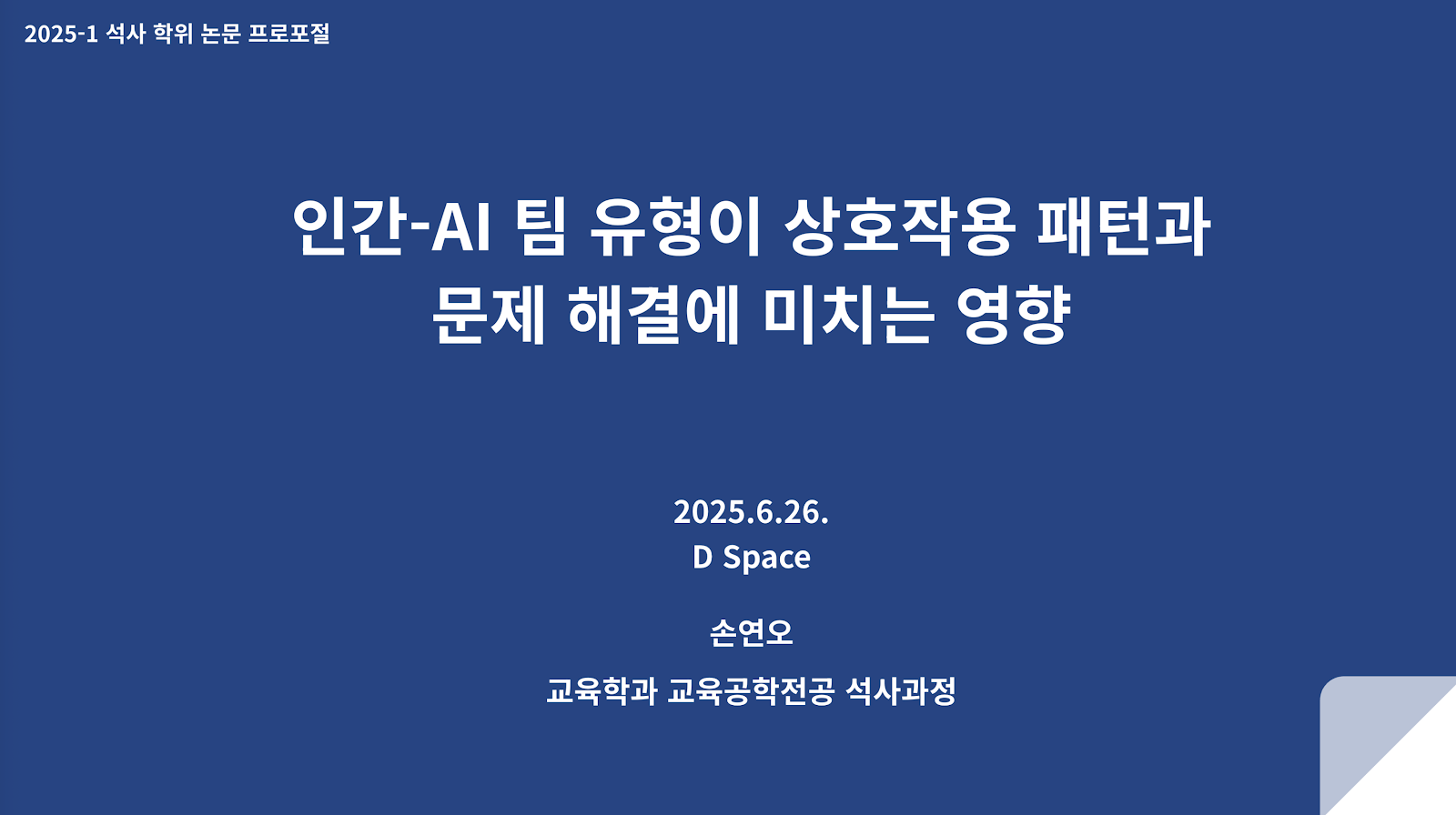 2025-1 석사 학위 논문 프로포절

인간-AI 팀 유형이 상호작용 패턴과 문제 해결에 미치는 영향

2025.6.26.
D Space

손연오

교육학과 교육공학전공 석사과정